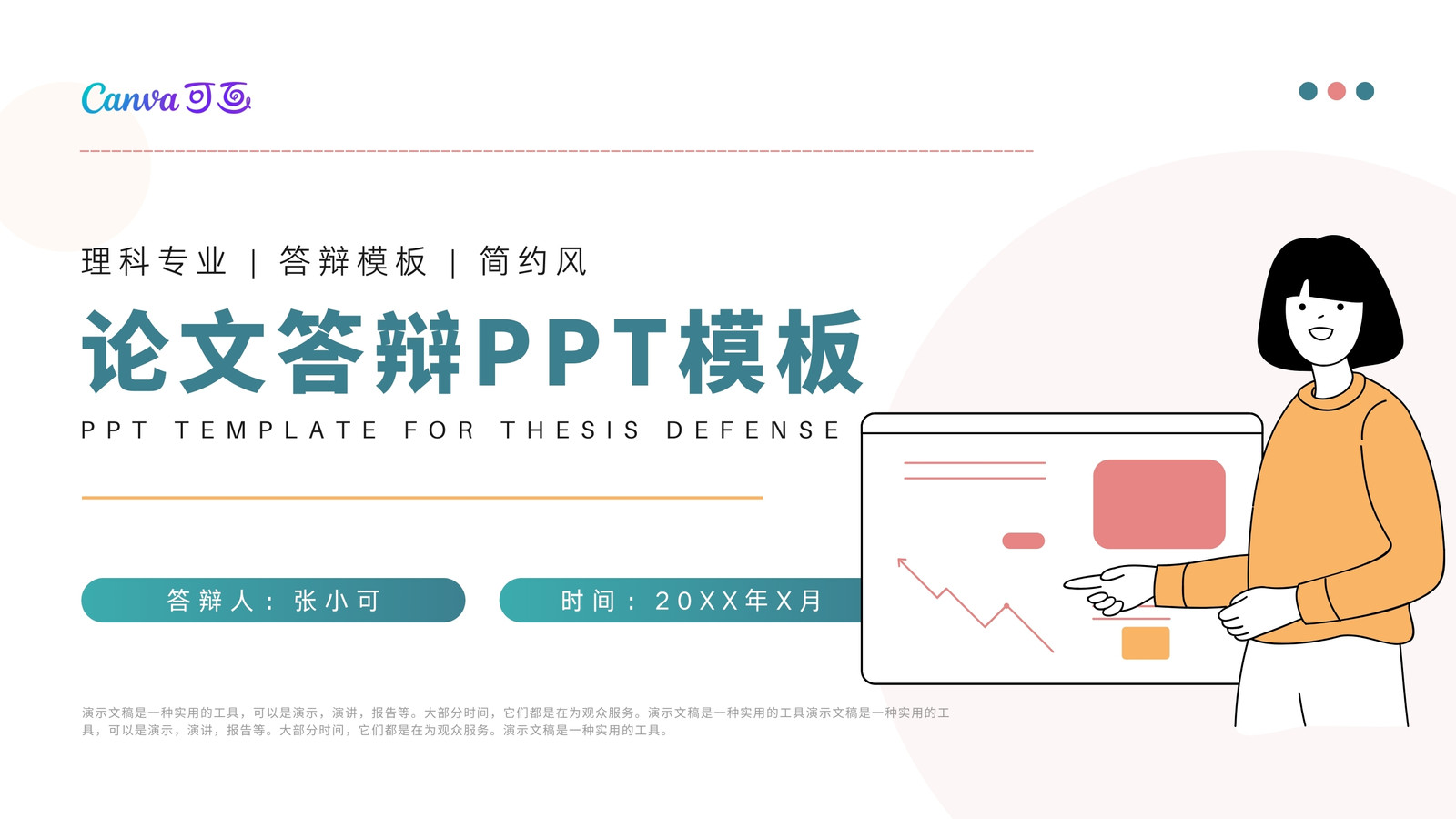 Canva可画

理科专业 | 答辩模板 | 简约风

论文答辩PPT模板

PPT TEMPLATE FOR THESIS DEFENSE

答辩人：张小可

时间：20XX年X月

演示文稿是一种实用的工具，可以是演示，演讲，报告等。大部分时间，它们都是在为观众服务。演示文稿是一种实用的工具演示文稿是一种实用的工具，可以是演示，演讲，报告等。大部分时间，它们都是在为观众服务。演示文稿是一种实用的工具。